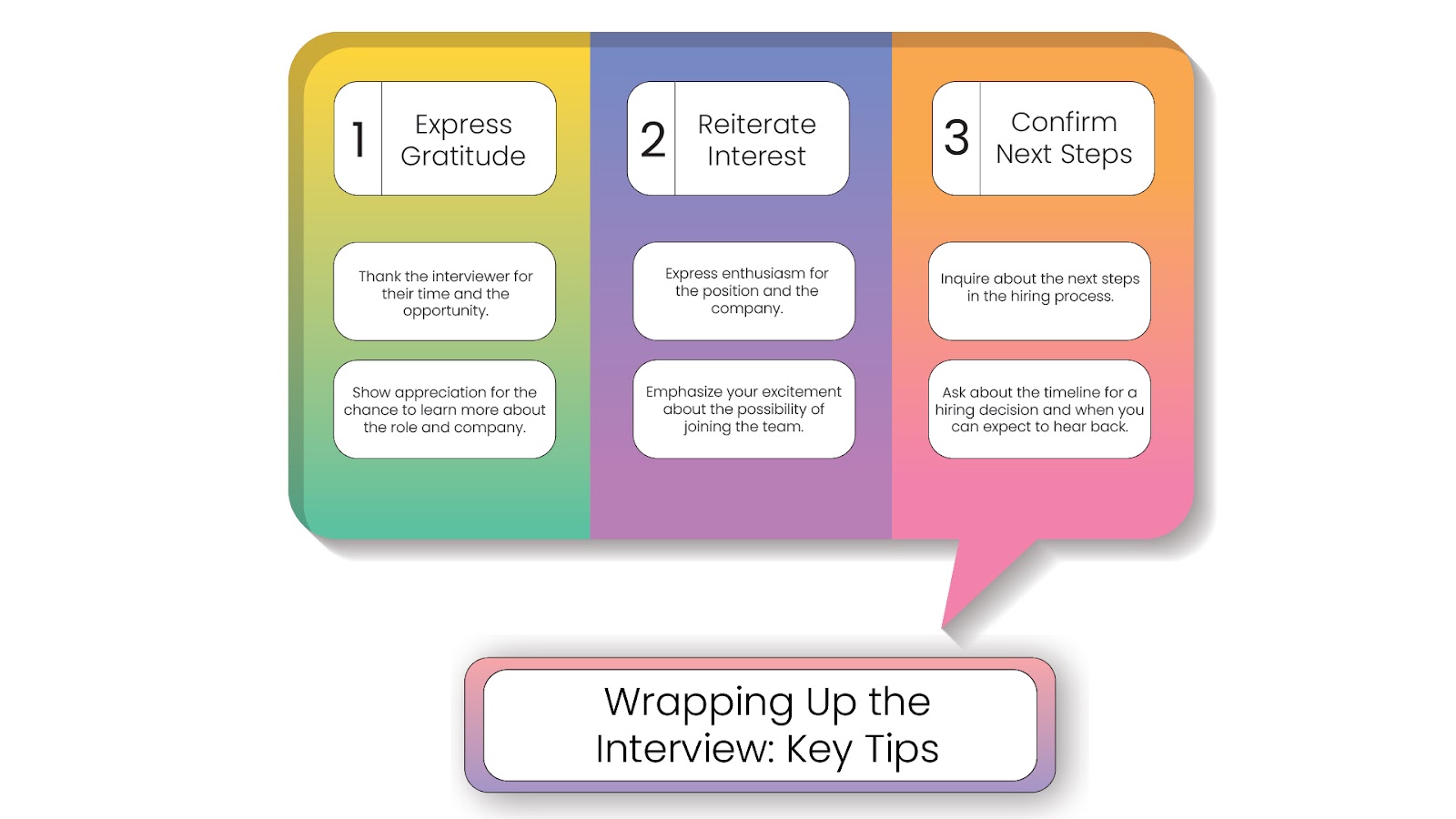 1 Express Gratitude

Thank the interviewer for their time and the opportunity.

Show appreciation for the chance to learn more about the role and company.

2 Reiterate Interest

Express enthusiasm for the position and the company.

Emphasize your excitement about the possibility of joining the team.

3 Confirm Next Steps

Inquire about the next steps in the hiring process.

Ask about the timeline for a hiring decision and when you can expect to hear back.

Wrapping Up the Interview: Key Tips